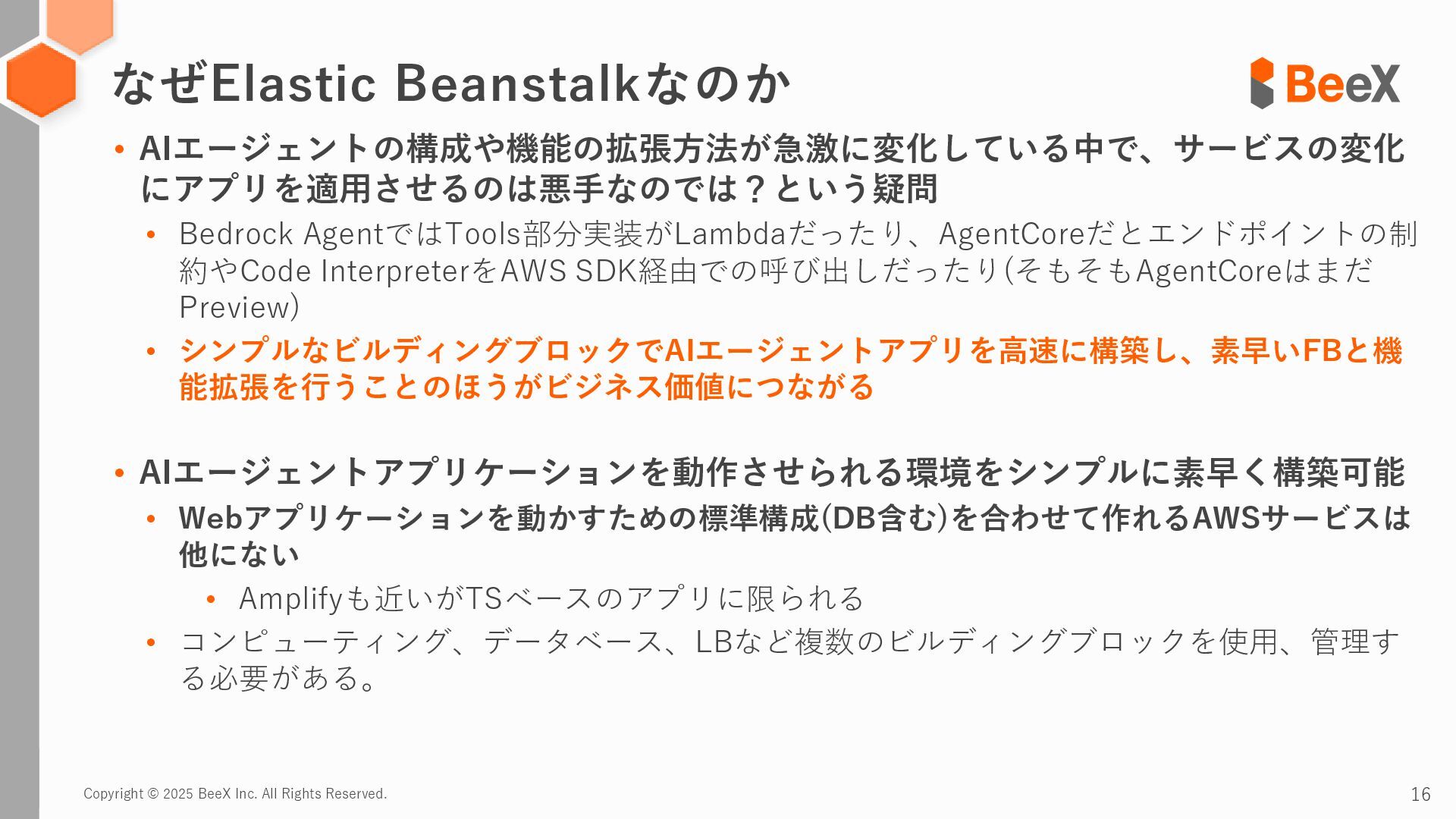 なぜElastic Beanstalkなのか

BeeX

• AIエージェントの構成や機能の拡張方法が急激に変化している中で、サービスの変化にアプリを適用させるのは悪手なのでは？という疑問

• Bedrock AgentではTools部分実装がLambdaだったり、AgentCoreだとエンドポイントの制約やCode InterpreterをAWS SDK経由での呼び出しだったり(そもそもAgentCoreはまだPreview)

• シンプルなビルディングブロックでAIエージェントアプリを高速に構築し、素早いFBと機能拡張を行うことのほうがビジネス価値につながる

• AIエージェントアプリケーションを動作させられる環境をシンプルに素早く構築可能

• Webアプリケーションを動かすための標準構成(DB含む)を合わせて作れるAWSサービスは他にない

• Amplifyも近いがTSベースのアプリに限られる

• コンピューティング、データベース、LBなど複数のビルディングブロックを使用、管理する必要がある。

Copyright © 2025 BeeX Inc. All Rights Reserved.

16